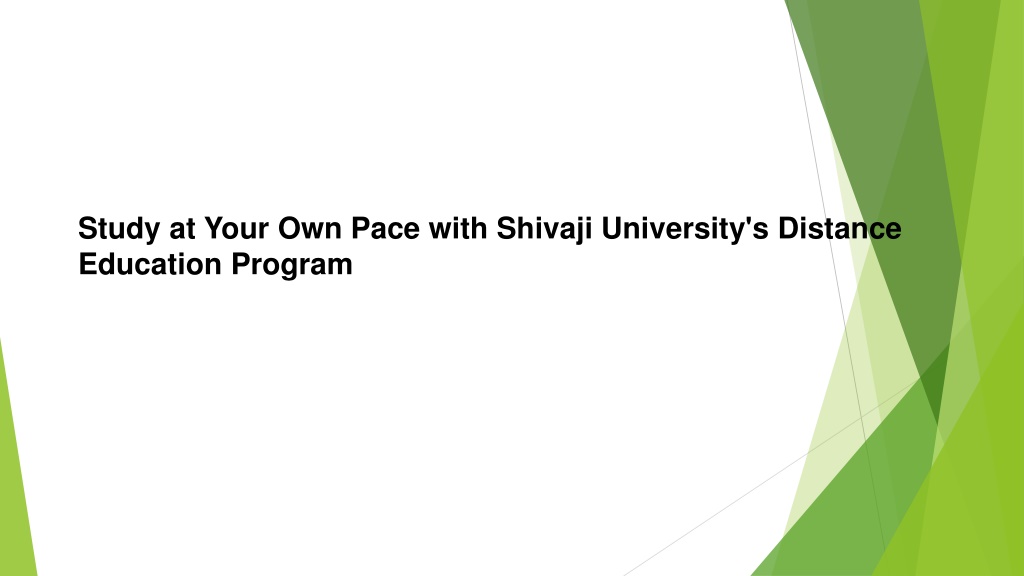 Study at Your Own Pace with Shivaji University's Distance Education Program